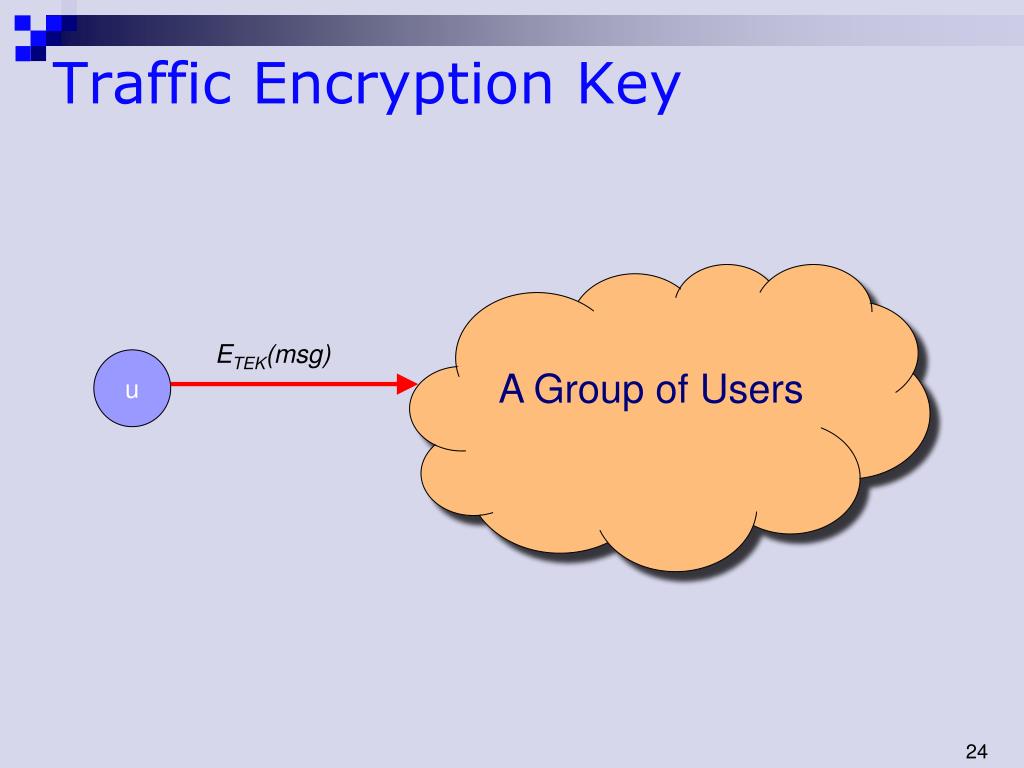 Traffic Encryption Key

u

$E_{TEK}(msg)$

A Group of Users

24